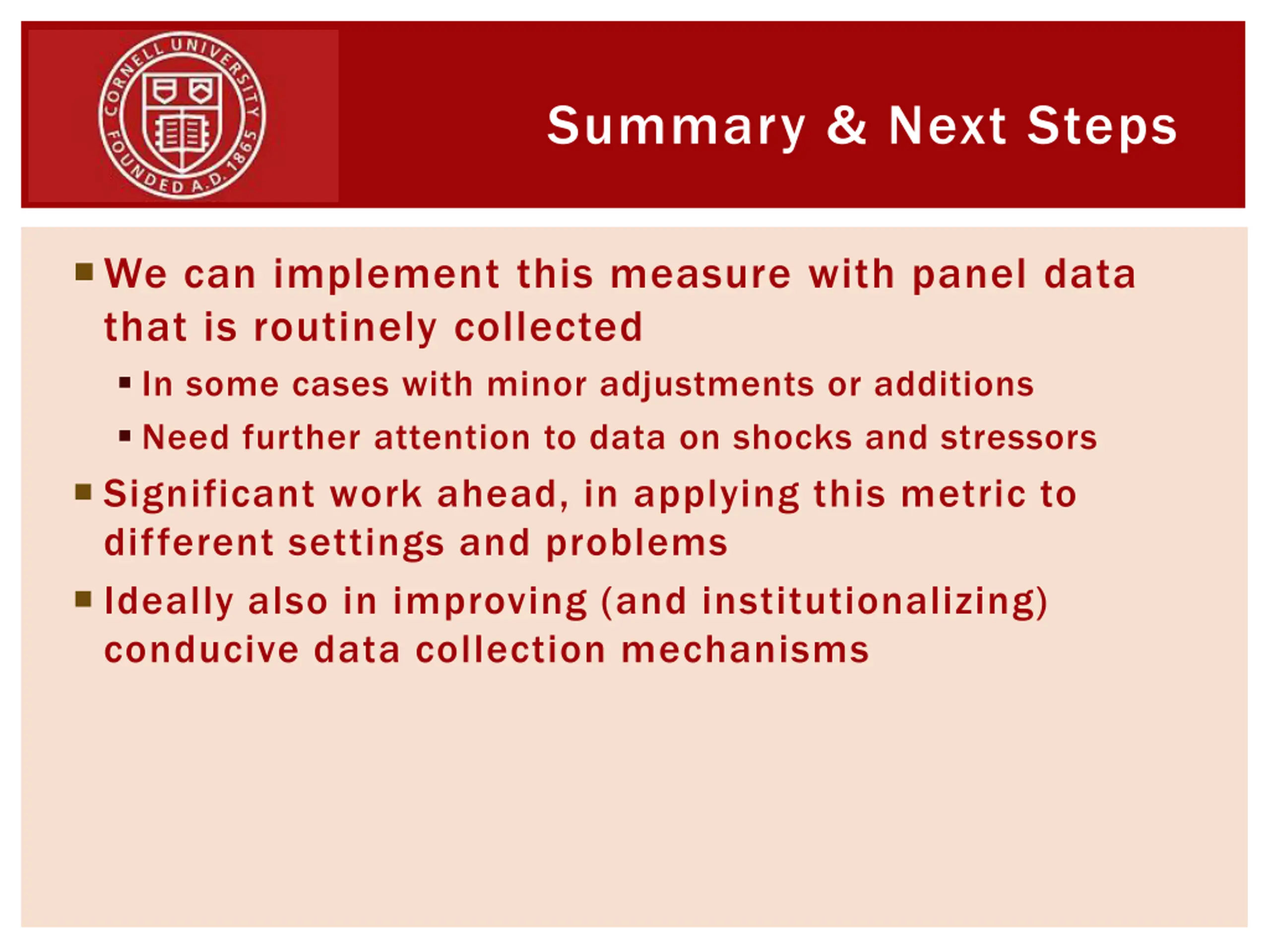 CORNELL UNIVERSITY
FOUNDED A.D. 1865

Summary & Next Steps

We can implement this measure with panel data that is routinely collected

In some cases with minor adjustments or additions

Need further attention to data on shocks and stressors

Significant work ahead, in applying this metric to different settings and problems

Ideally also in improving (and institutionalizing) conducive data collection mechanisms